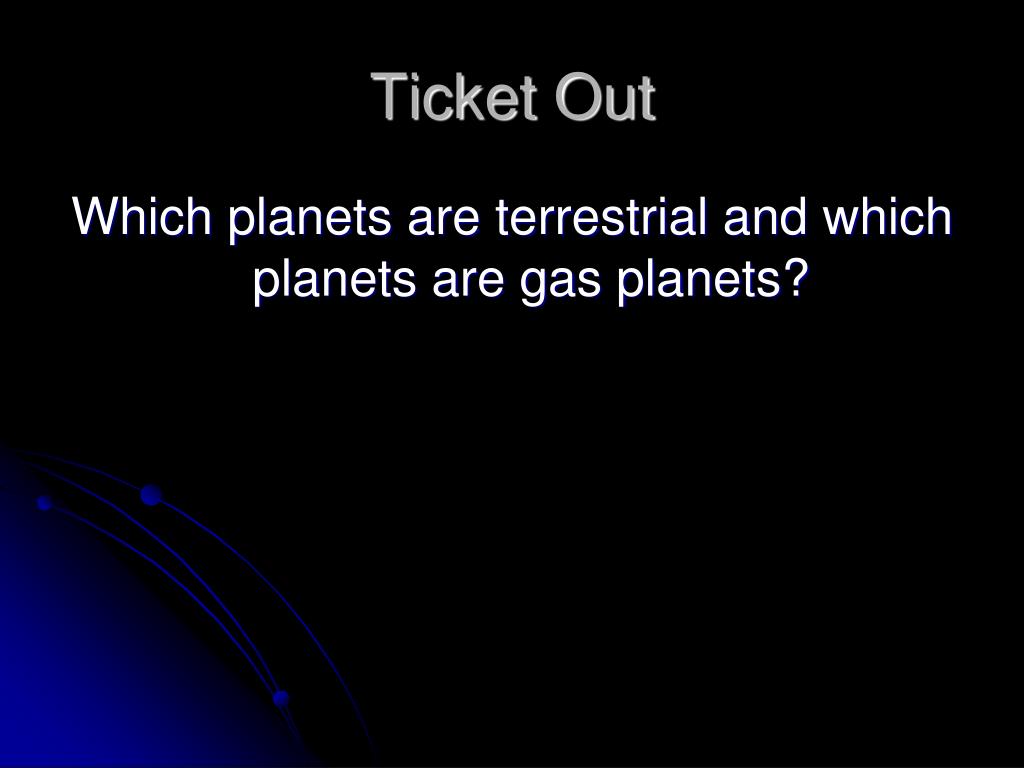 Ticket Out

Which planets are terrestrial and which planets are gas planets?